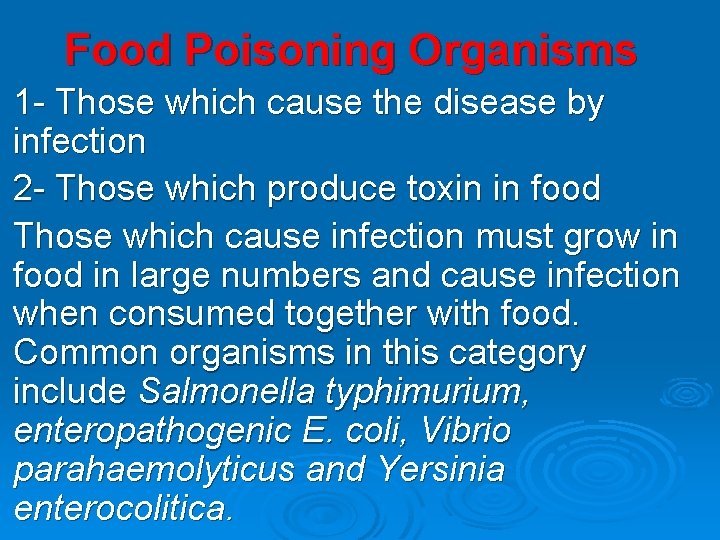 Food Poisoning Organisms

1- Those which cause the disease by infection

2- Those which produce toxin in food

Those which cause infection must grow in food in large numbers and cause infection when consumed together with food. Common organisms in this category include Salmonella typhimurium, enteropathogenic E. coli, Vibrio parahaemolyticus and Yersinia enterocolitica.